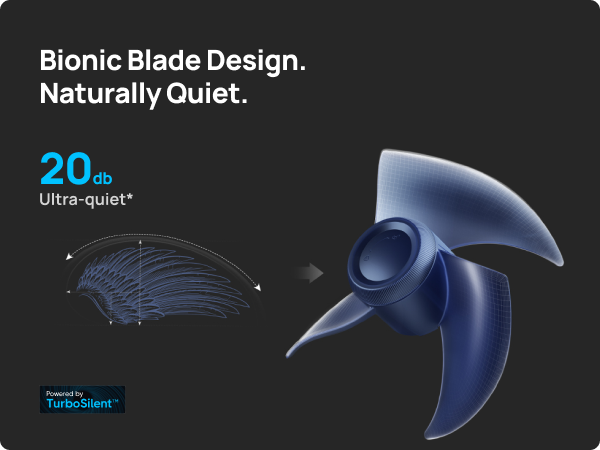 Bionic Blade Design.
Naturally Quiet.

20db
Ultra-quiet*

Powered by
TurboSilent™